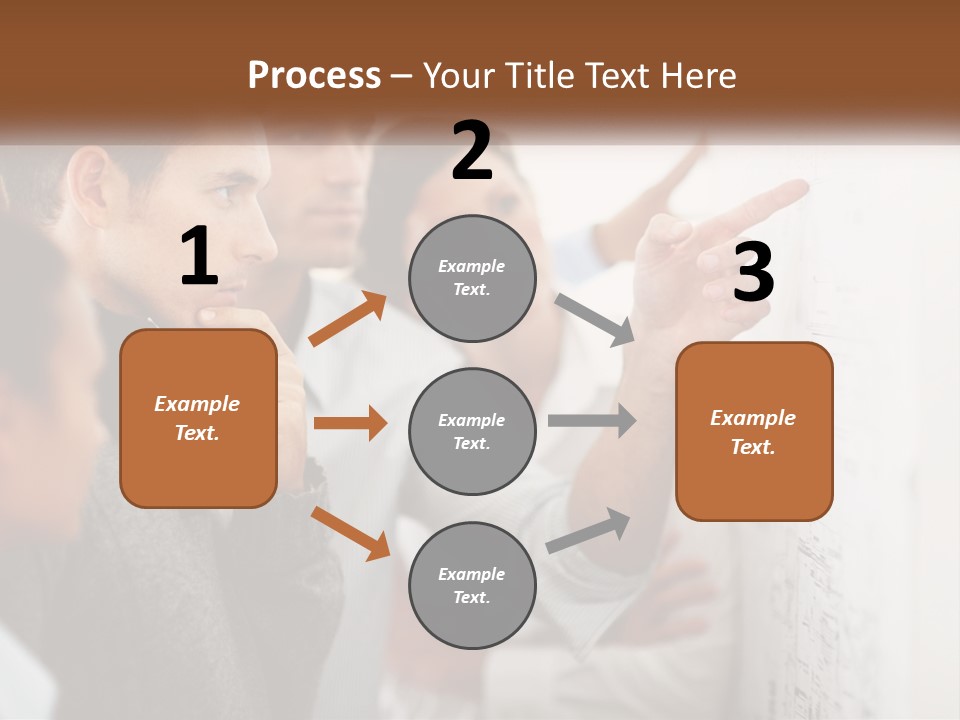 Process – Your Title Text Here

1

Example Text.

2

Example Text.

Example Text.

Example Text.

3

Example Text.